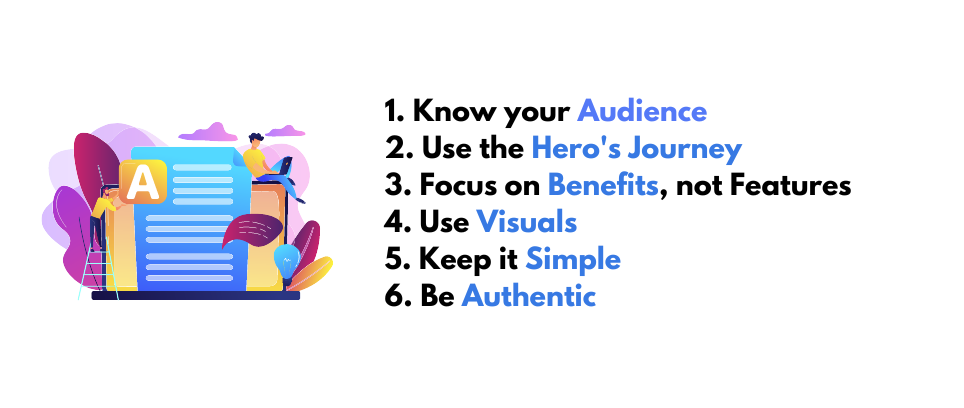 A

1. Know your Audience
2. Use the Hero's Journey
3. Focus on Benefits, not Features
4. Use Visuals
5. Keep it Simple
6. Be Authentic